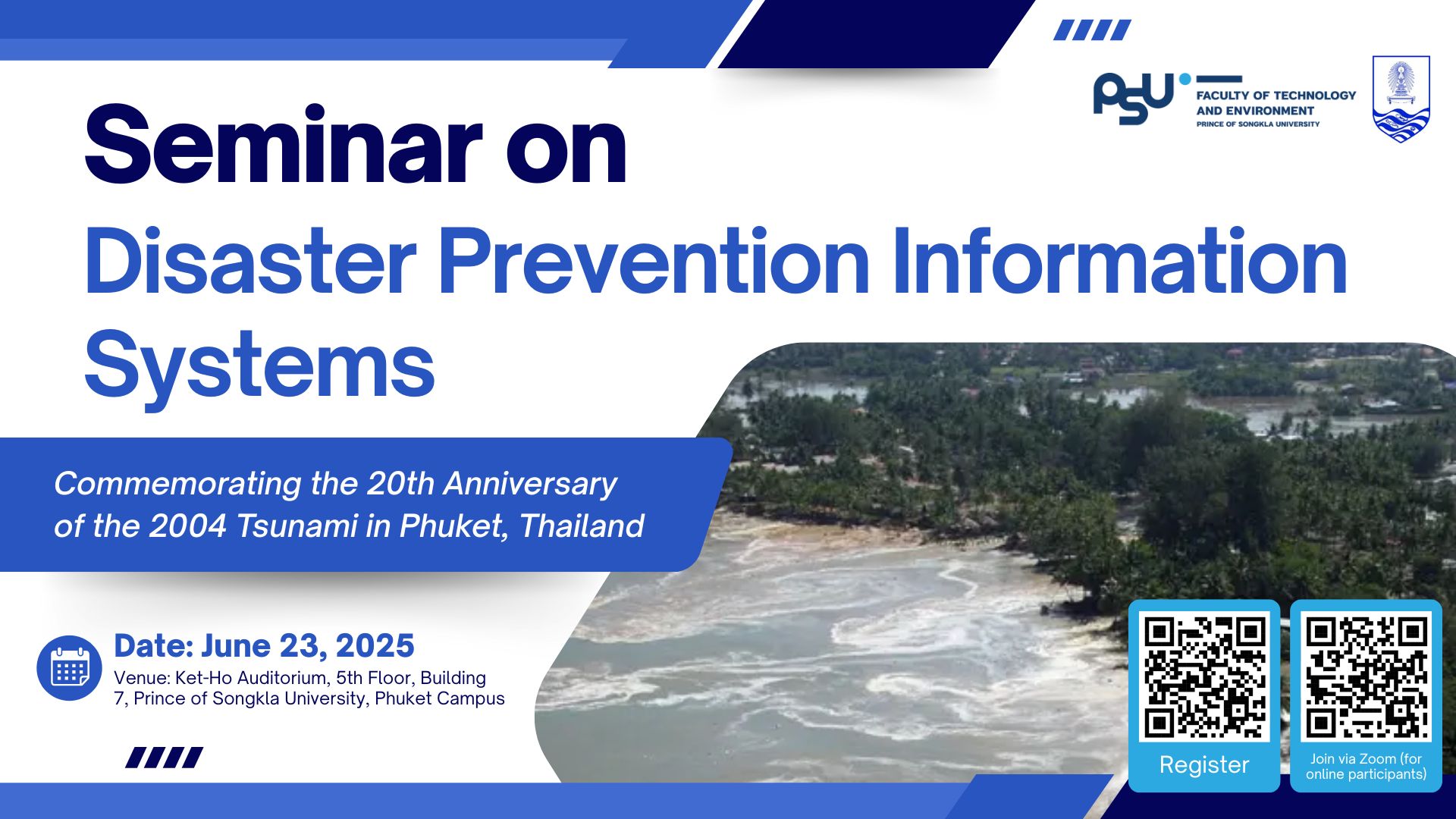 PSU FACULTY OF TECHNOLOGY AND ENVIRONMENT PRINCE OF SONGKLA UNIVERSITY

Seminar on Disaster Prevention Information Systems

Commemorating the 20th Anniversary of the 2004 Tsunami in Phuket, Thailand

Date: June 23, 2025

Venue: Ket-Ho Auditorium, 5th Floor, Building 7, Prince of Songkla University, Phuket Campus

Register

Join via Zoom (for online participants)